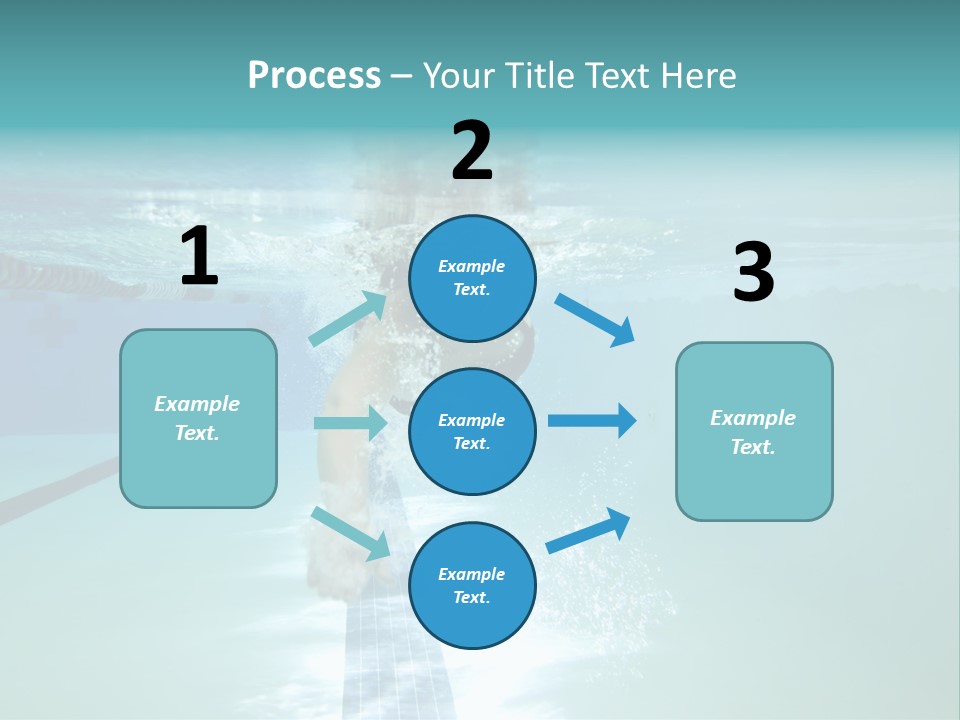 Process – Your Title Text Here

1

Example Text.

2

Example Text.

Example Text.

Example Text.

3

Example Text.